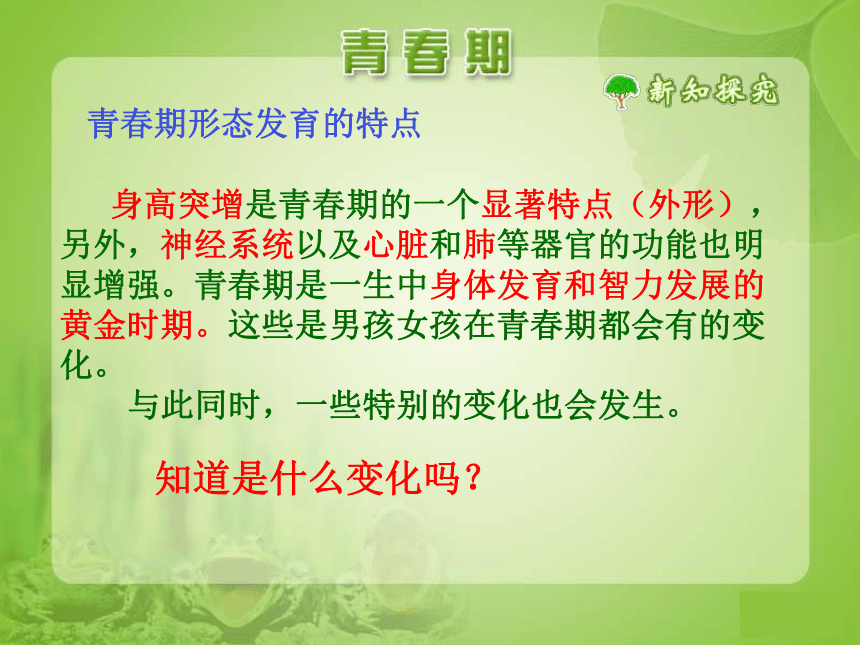 青春期

新知探究

青春期形态发育的特点

身高突增是青春期的一个显著特点（外形），另外，神经系统以及心脏和肺等器官的功能也明显增强。青春期是一生中身体发育和智力发展的黄金时期。这些是男孩女孩在青春期都会有的变化。

与此同时，一些特别的变化也会发生。

知道是什么变化吗？